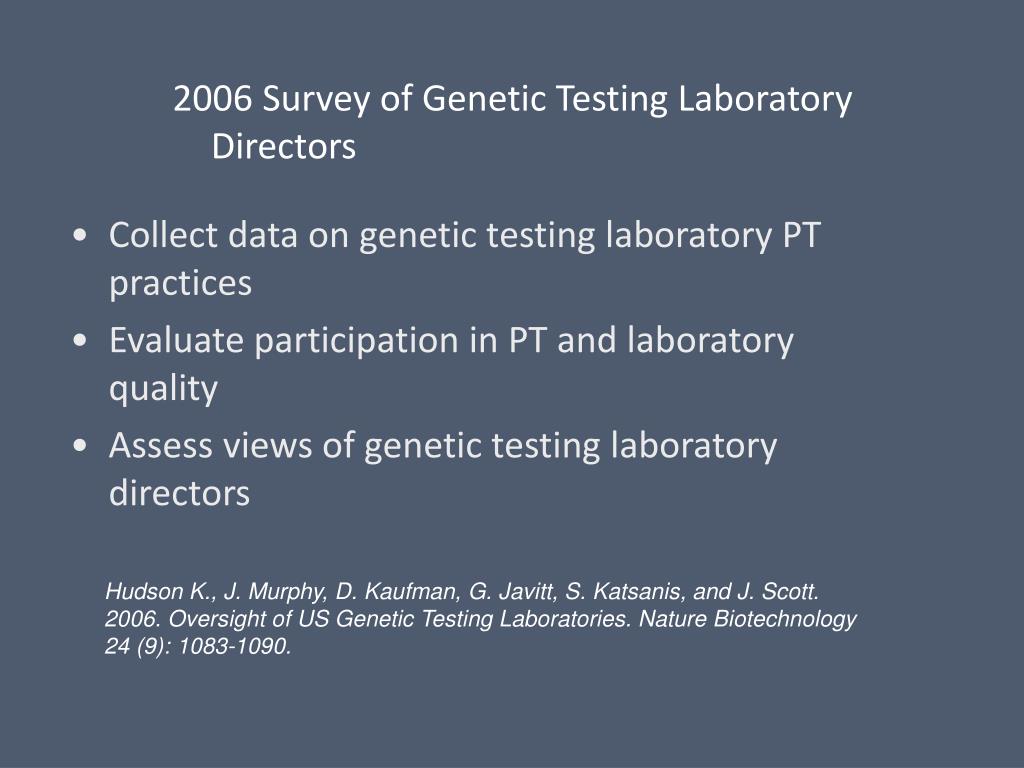 2006 Survey of Genetic Testing Laboratory Directors

• Collect data on genetic testing laboratory PT practices
• Evaluate participation in PT and laboratory quality
• Assess views of genetic testing laboratory directors

Hudson K., J. Murphy, D. Kaufman, G. Javitt, S. Katsanis, and J. Scott. 2006. Oversight of US Genetic Testing Laboratories. Nature Biotechnology 24 (9): 1083-1090.